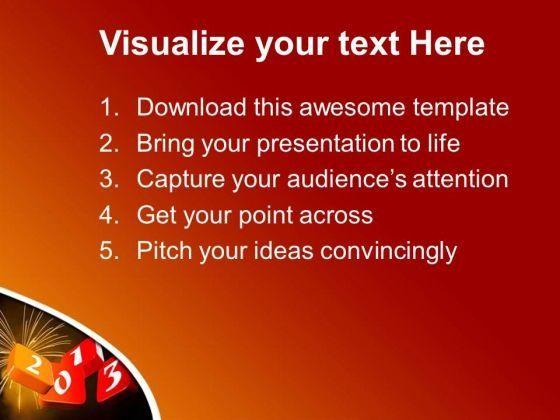 Visualize your text Here

1. Download this awesome template
2. Bring your presentation to life
3. Capture your audience's attention
4. Get your point across
5. Pitch your ideas convincingly

2013